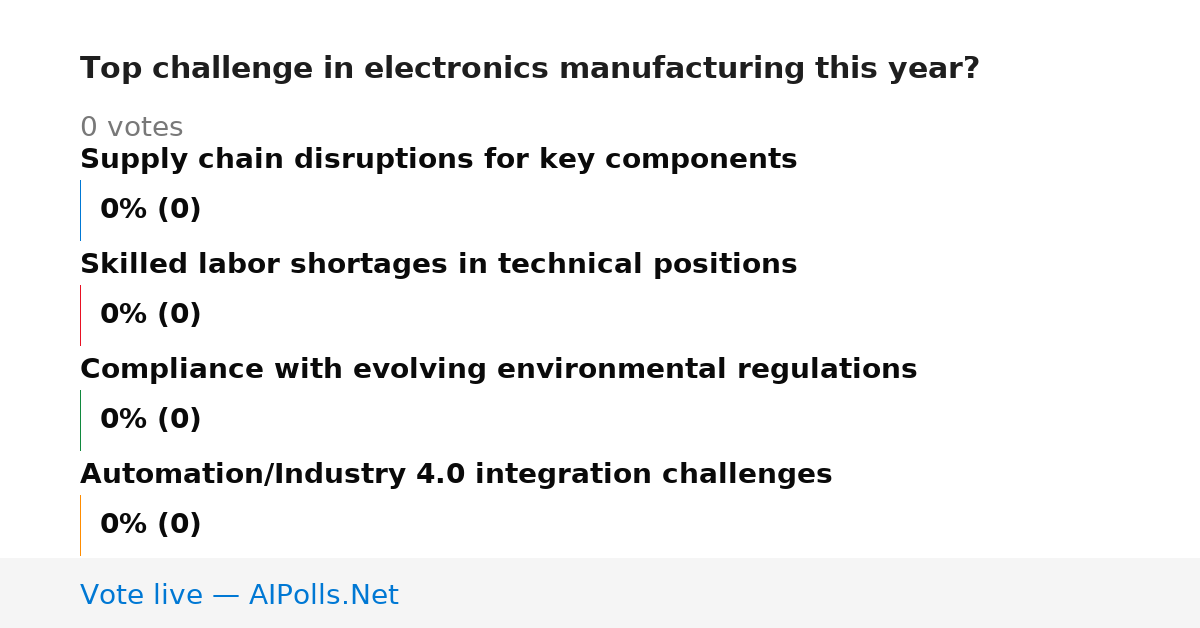 Top challenge in electronics manufacturing this year?

0 votes

Supply chain disruptions for key components

0% (0)

Skilled labor shortages in technical positions

0% (0)

Compliance with evolving environmental regulations

0% (0)

Automation/Industry 4.0 integration challenges

0% (0)

Vote live — AIPolls.Net